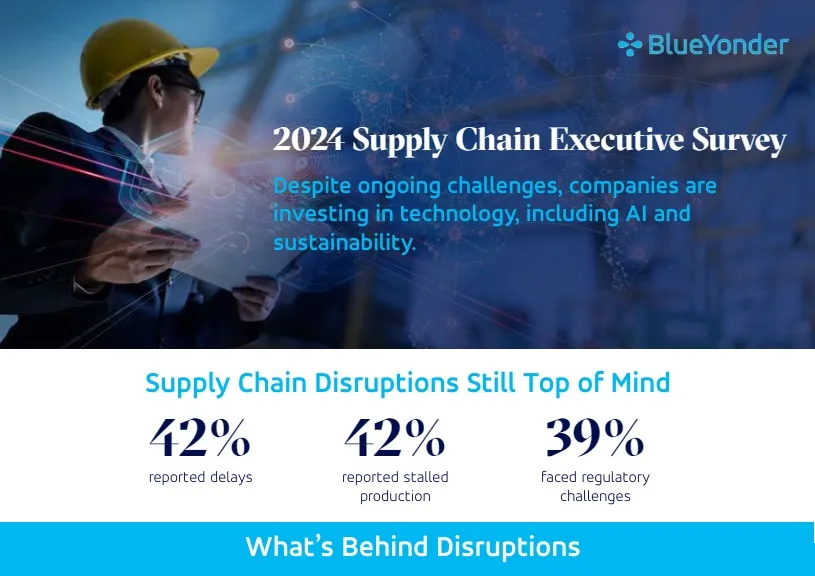 BlueYonder

2024 Supply Chain Executive Survey

Despite ongoing challenges, companies are investing in technology, including AI and sustainability.

Supply Chain Disruptions Still Top of Mind

42%
reported delays

42%
reported stalled production

39%
faced regulatory challenges

What's Behind Disruptions